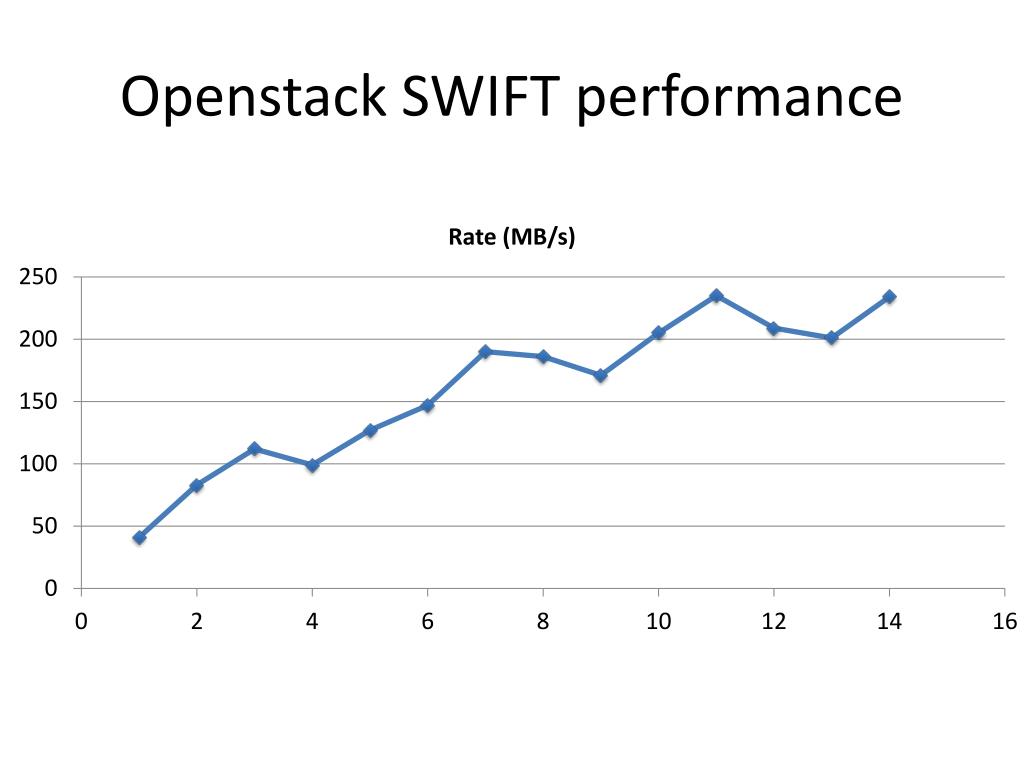 Openstack SWIFT performance

Rate (MB/s)

250
200
150
100
50
0

0 2 4 6 8 10 12 14 16